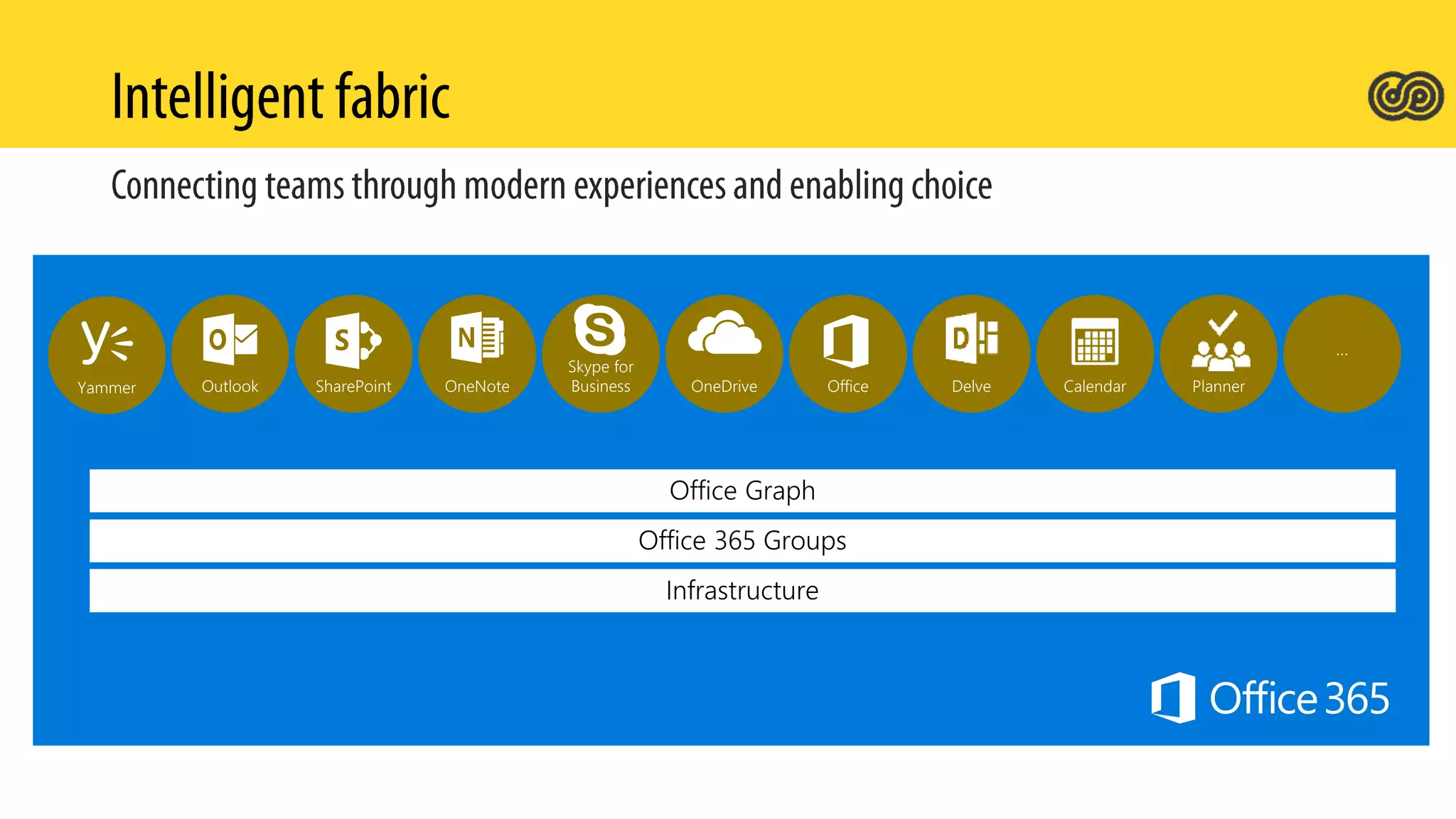 Intelligent fabric

Connecting teams through modern experiences and enabling choice

Yammer
Outlook
SharePoint
OneNote
Skype for Business
OneDrive
Office
Delve
Calendar
Planner
...

Office Graph

Office 365 Groups

Infrastructure

Office 365